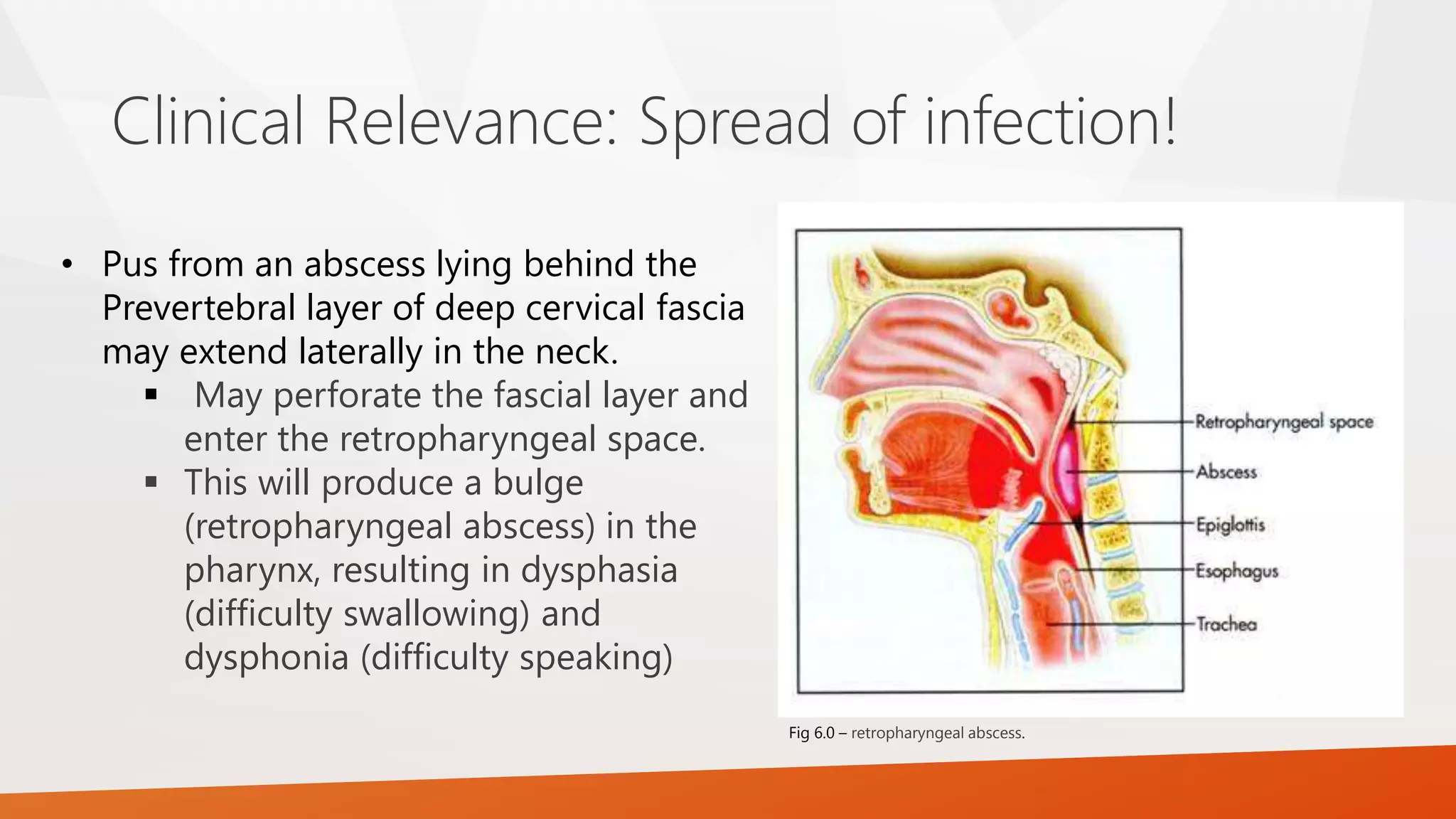 Clinical Relevance: Spread of infection!

• Pus from an abscess lying behind the Prevertebral layer of deep cervical fascia may extend laterally in the neck.

▪ May perforate the fascial layer and enter the retropharyngeal space.

▪ This will produce a bulge (retropharyngeal abscess) in the pharynx, resulting in dysphasia (difficulty swallowing) and dysphonia (difficulty speaking)

Retropharyngeal space
Abscess
Epiglottis
Esophagus
Trachea

Fig 6.0 – retropharyngeal abscess.